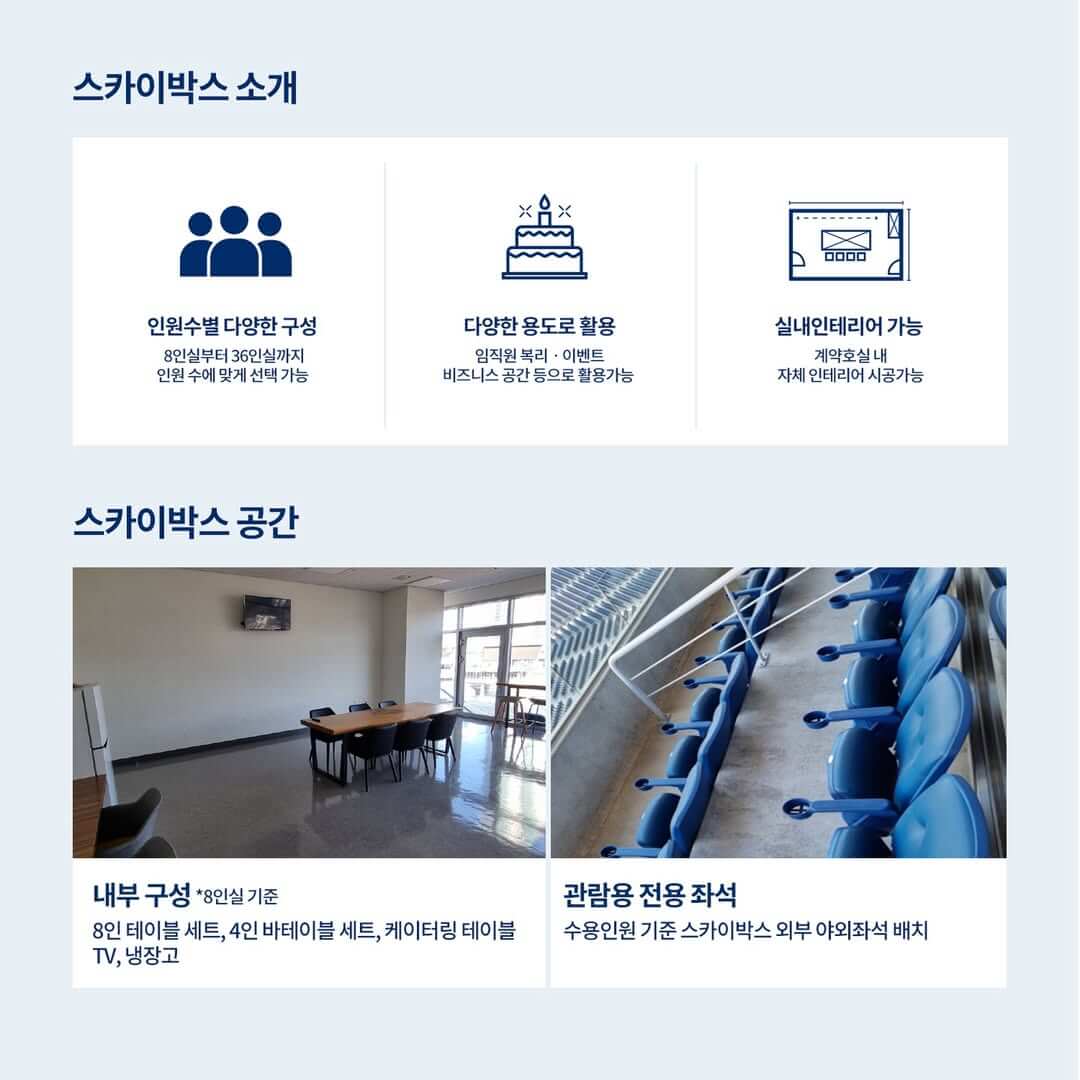 스카이박스 소개

인원수별 다양한 구성
8인실부터 36인실까지
인원 수에 맞게 선택 가능

다양한 용도로 활용
임직원 복리 · 이벤트
비즈니스 공간 등으로 활용가능

실내인테리어 가능
계약호실 내
자체 인테리어 시공가능

스카이박스 공간

내부 구성 *8인실 기준
8인 테이블 세트, 4인 바테이블 세트, 케이터링 테이블
TV, 냉장고

관람용 전용 좌석
수용인원 기준 스카이박스 외부 야외좌석 배치